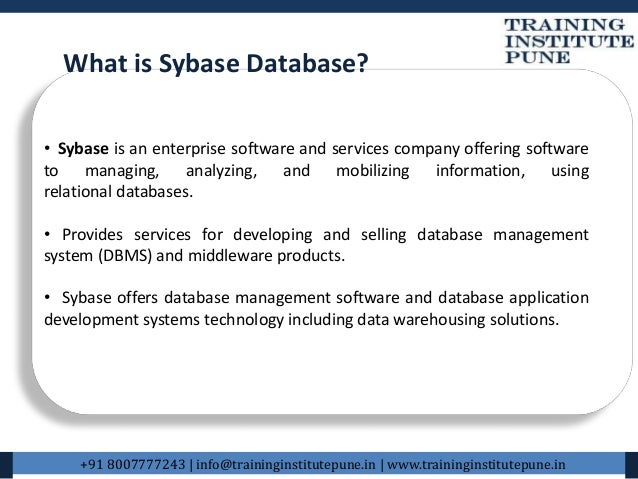 TRAINING
INSTITUTE
PUNE

What is Sybase Database?

• Sybase is an enterprise software and services company offering software to managing, analyzing, and mobilizing information, using relational databases.

• Provides services for developing and selling database management system (DBMS) and middleware products.

• Sybase offers database management software and database application development systems technology including data warehousing solutions.

+91 8007777243 | info@traininginstitutepune.in | www.traininginstitutepune.in